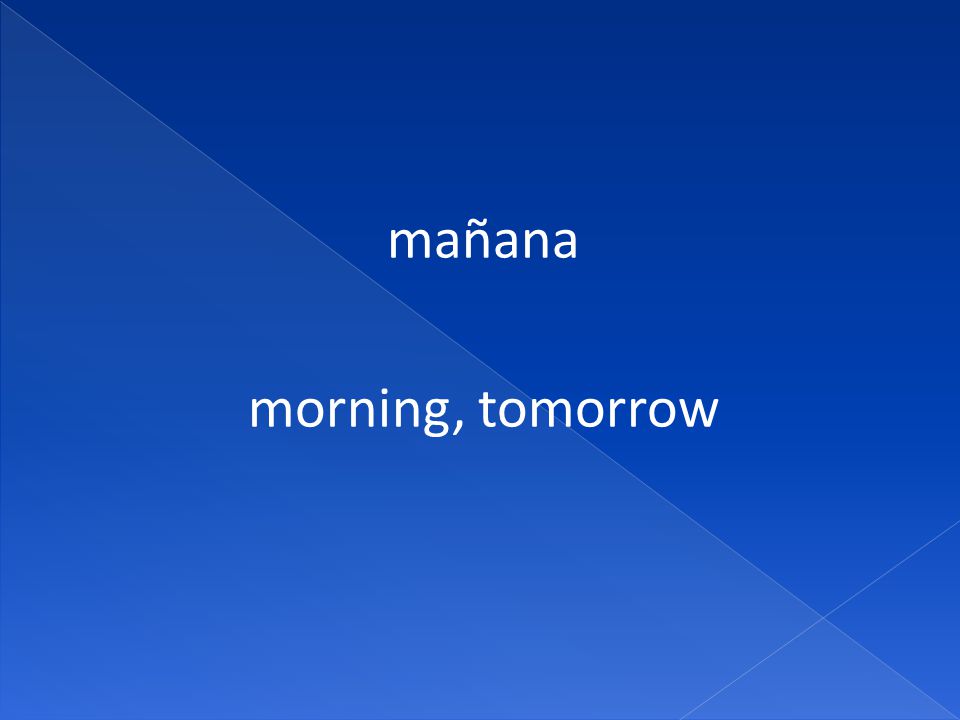 mañana

morning, tomorrow